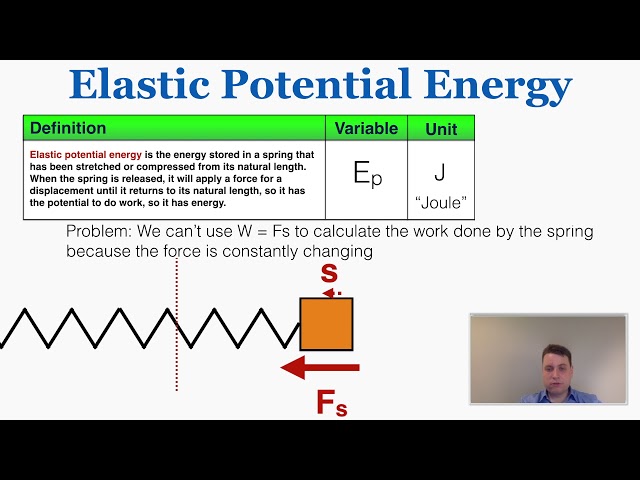 Elastic Potential Energy

| Definition | Variable | Unit |
|---|---|---|
| Elastic potential energy is the energy stored in a spring that has been stretched or compressed from its natural length. When the spring is released, it will apply a force for a displacement until it returns to its natural length, so it has the potential to do work, so it has energy. | $E_p$ | J "Joule" |

Problem: We can't use W = Fs to calculate the work done by the spring because the force is constantly changing

s

$F_s$